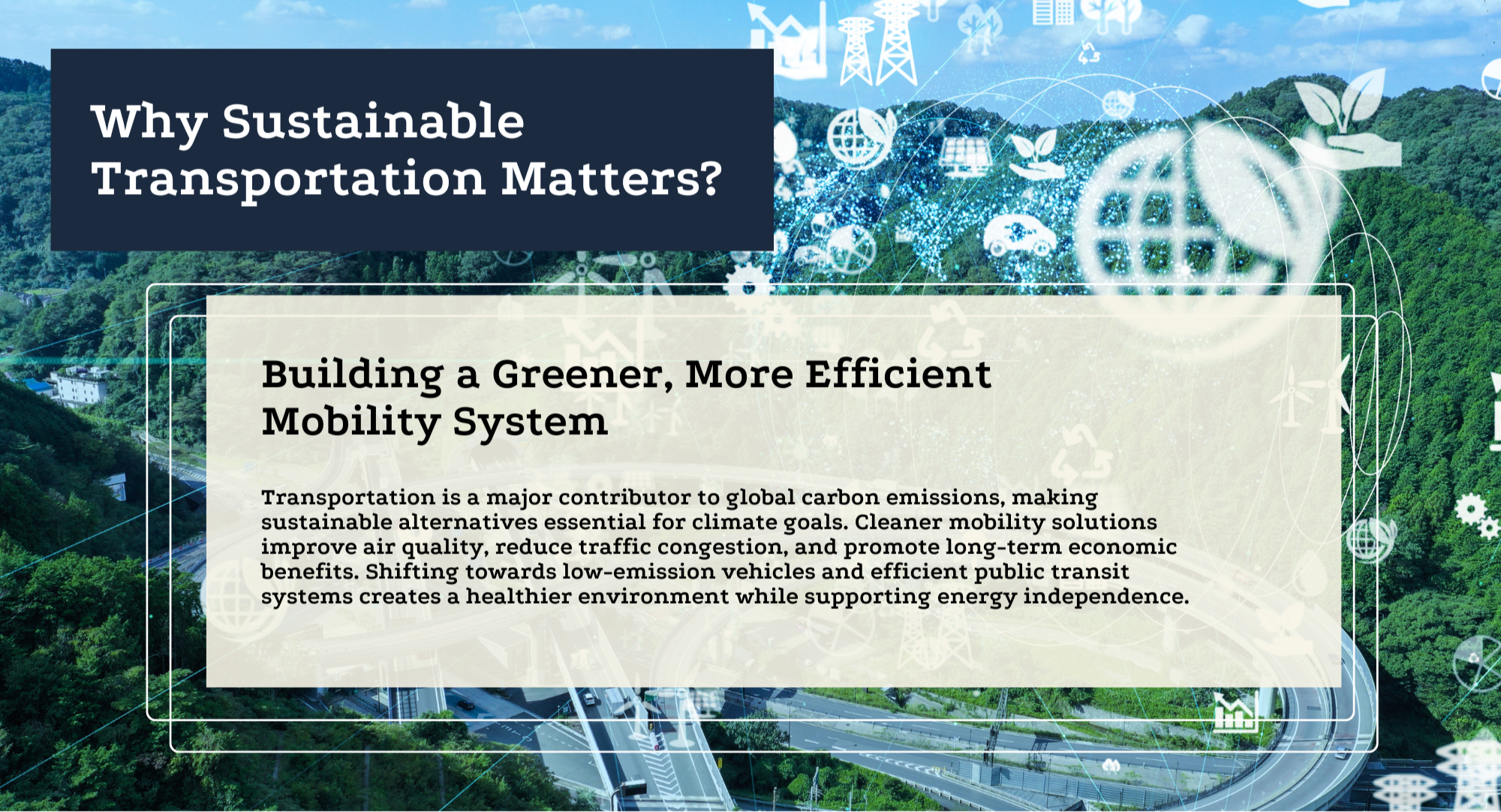 Why Sustainable Transportation Matters?

Building a Greener, More Efficient Mobility System

Transportation is a major contributor to global carbon emissions, making sustainable alternatives essential for climate goals. Cleaner mobility solutions improve air quality, reduce traffic congestion, and promote long-term economic benefits. Shifting towards low-emission vehicles and efficient public transit systems creates a healthier environment while supporting energy independence.